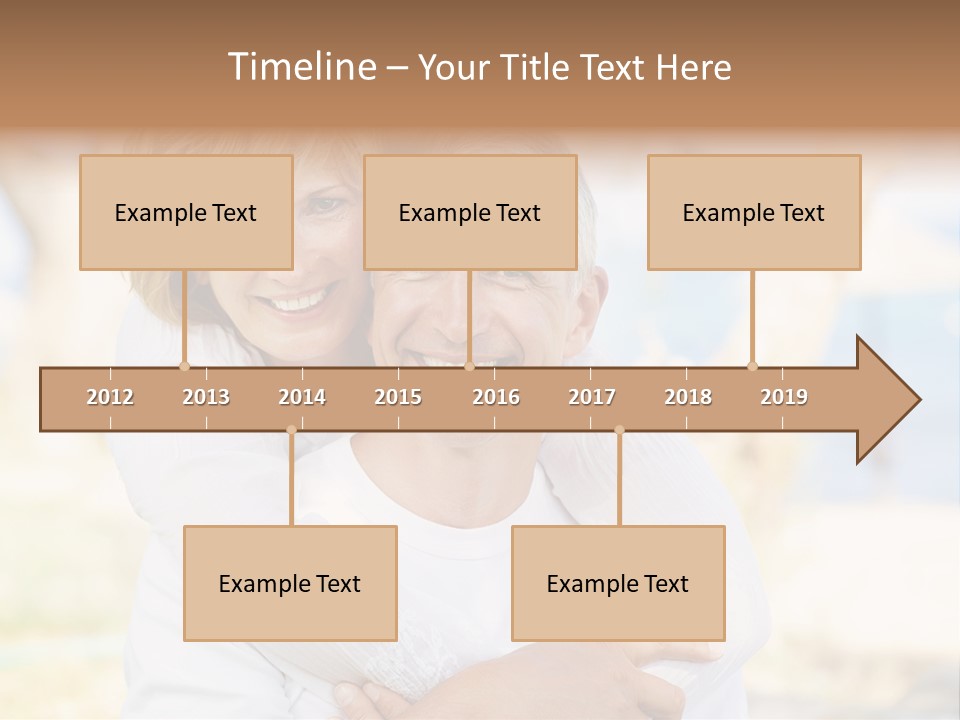 Timeline – Your Title Text Here

Example Text

Example Text

Example Text

2012 2013 2014 2015 2016 2017 2018 2019

Example Text

Example Text